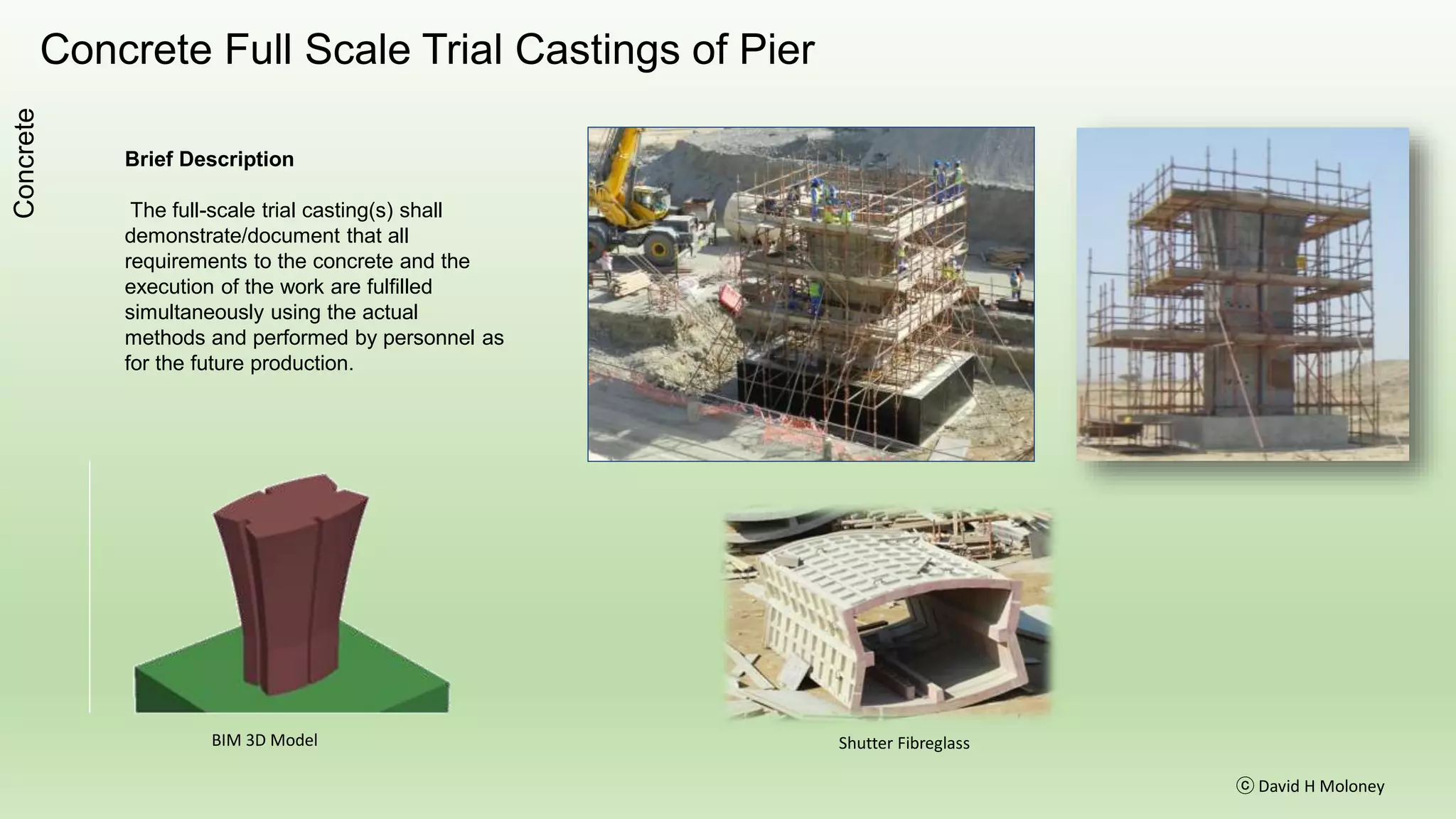 Concrete Full Scale Trial Castings of Pier

Concrete

Brief Description

The full-scale trial casting(s) shall demonstrate/document that all requirements to the concrete and the execution of the work are fulfilled simultaneously using the actual methods and performed by personnel as for the future production.

BIM 3D Model

Shutter Fibreglass

ⓒ David H Moloney